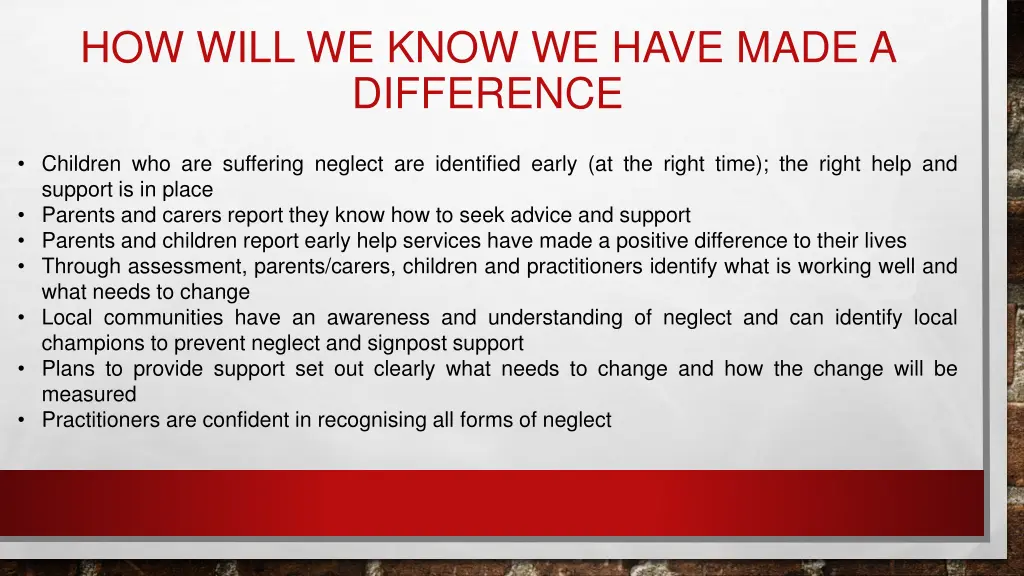 HOW WILL WE KNOW WE HAVE MADE A DIFFERENCE

• Children who are suffering neglect are identified early (at the right time); the right help and support is in place
• Parents and carers report they know how to seek advice and support
• Parents and children report early help services have made a positive difference to their lives
• Through assessment, parents/carers, children and practitioners identify what is working well and what needs to change
• Local communities have an awareness and understanding of neglect and can identify local champions to prevent neglect and signpost support
• Plans to provide support set out clearly what needs to change and how the change will be measured
• Practitioners are confident in recognising all forms of neglect